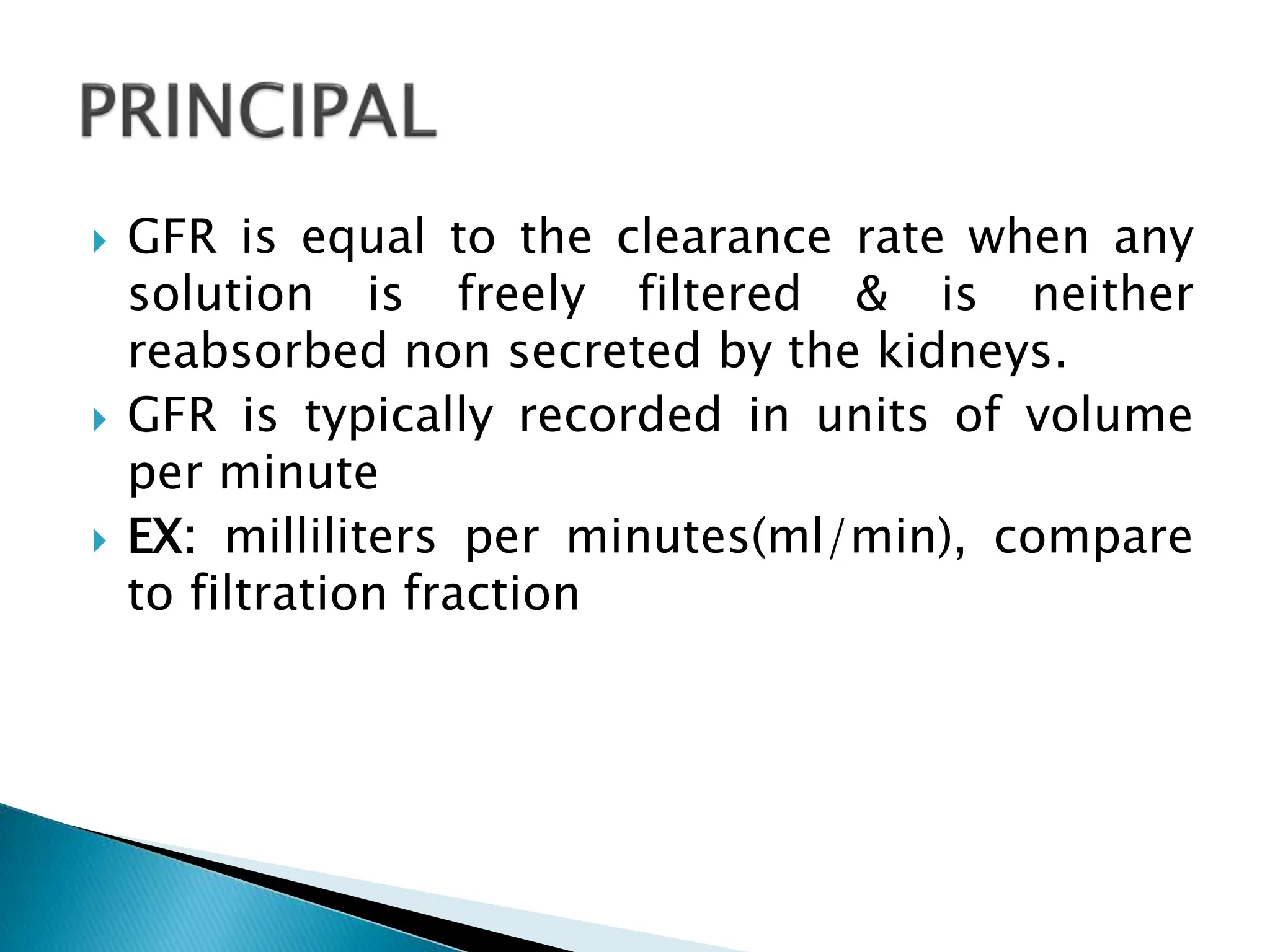 PRINCIPAL

GFR is equal to the clearance rate when any solution is freely filtered & is neither reabsorbed non secreted by the kidneys.

GFR is typically recorded in units of volume per minute

EX: milliliters per minutes(ml/min), compare to filtration fraction